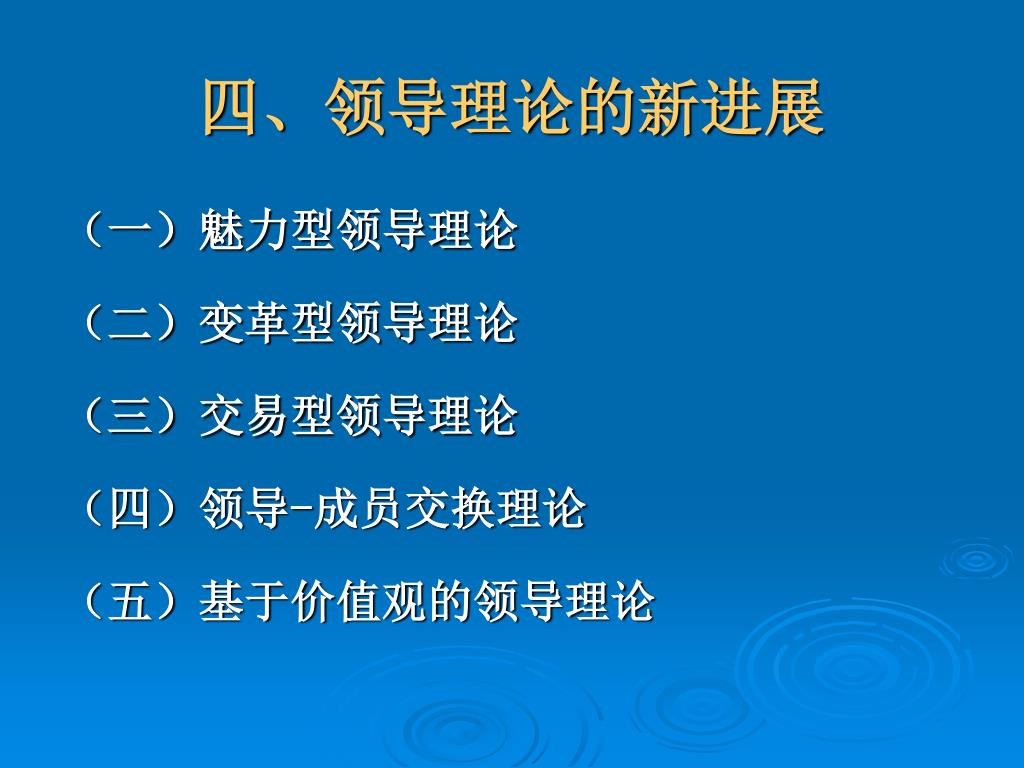 四、领导理论的新进展

（一）魅力型领导理论

（二）变革型领导理论

（三）交易型领导理论

（四）领导-成员交换理论

（五）基于价值观的领导理论